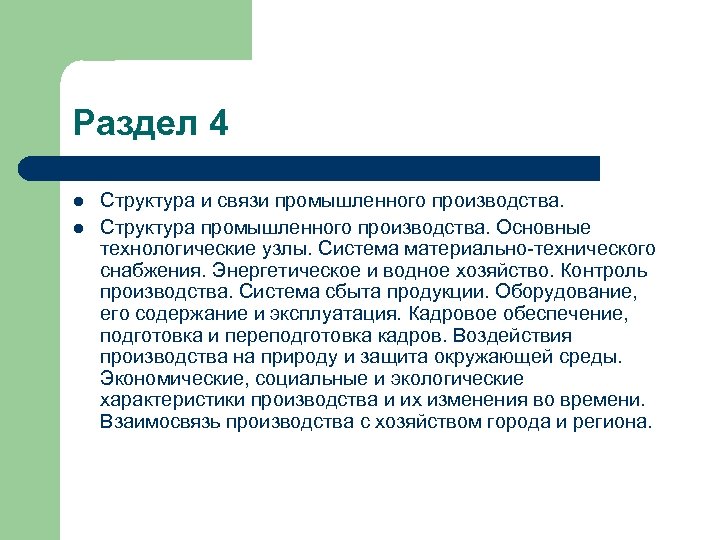 Раздел 4

- Структура и связи промышленного производства.
- Структура промышленного производства. Основные технологические узлы. Система материально-технического снабжения. Энергетическое и водное хозяйство. Контроль производства. Система сбыта продукции. Оборудование, его содержание и эксплуатация. Кадровое обеспечение, подготовка и переподготовка кадров. Воздействия производства на природу и защита окружающей среды. Экономические, социальные и экологические характеристики производства и их изменения во времени. Взаимосвязь производства с хозяйством города и региона.